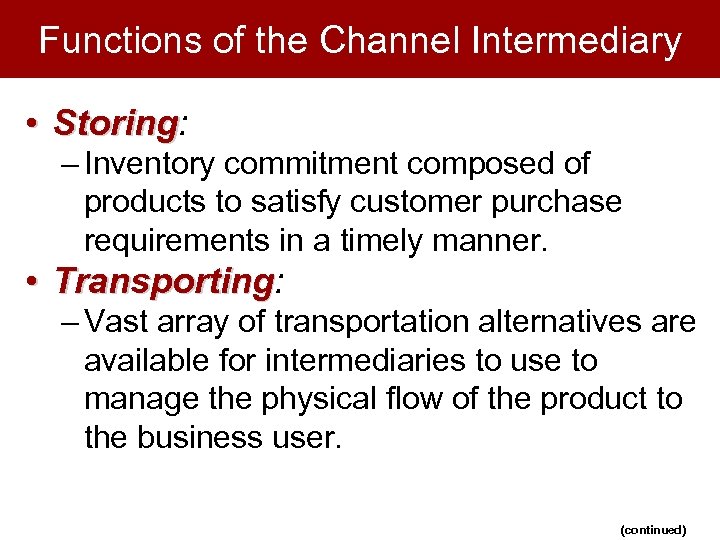 Functions of the Channel Intermediary

• Storing:
– Inventory commitment composed of products to satisfy customer purchase requirements in a timely manner.

• Transporting:
– Vast array of transportation alternatives are available for intermediaries to use to manage the physical flow of the product to the business user.

(continued)